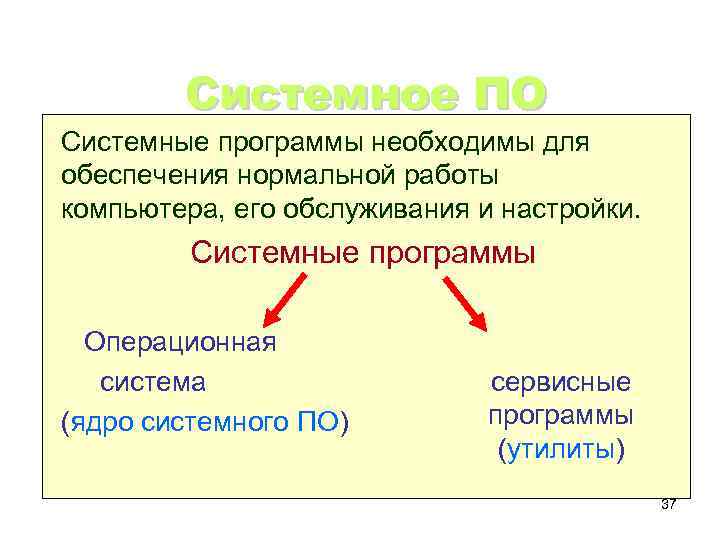 Системное ПО

Системные программы необходимы для обеспечения нормальной работы компьютера, его обслуживания и настройки.

Системные программы

Операционная система (ядро системного ПО)

сервисные программы (утилиты)

37